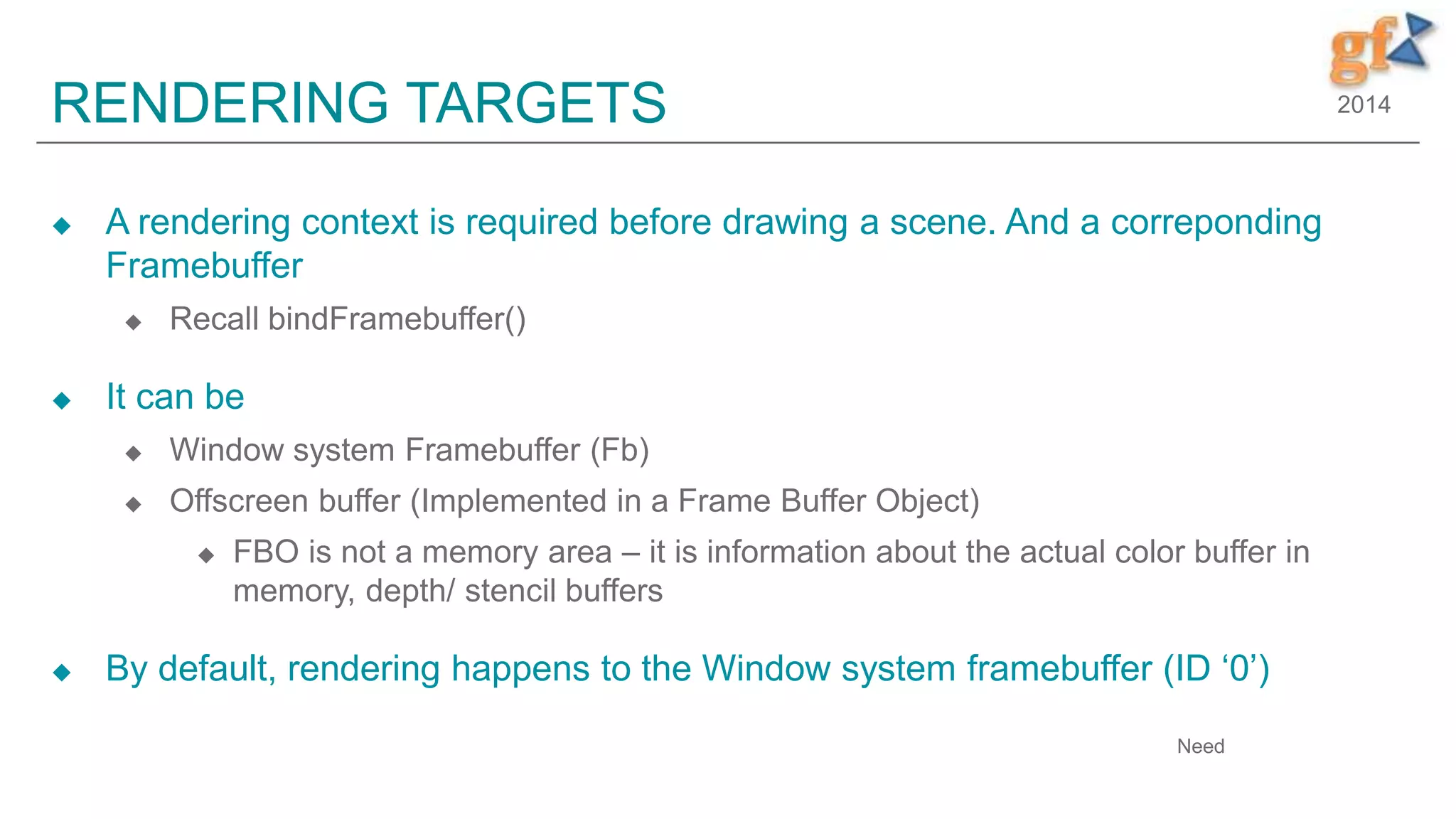 gf
2014

RENDERING TARGETS

◆ A rendering context is required before drawing a scene. And a correponding Framebuffer

◆ Recall bindFramebuffer()

◆ It can be

◆ Window system Framebuffer (Fb)

◆ Offscreen buffer (Implemented in a Frame Buffer Object)

◆ FBO is not a memory area – it is information about the actual color buffer in memory, depth/ stencil buffers

◆ By default, rendering happens to the Window system framebuffer (ID ‘0’)

Need